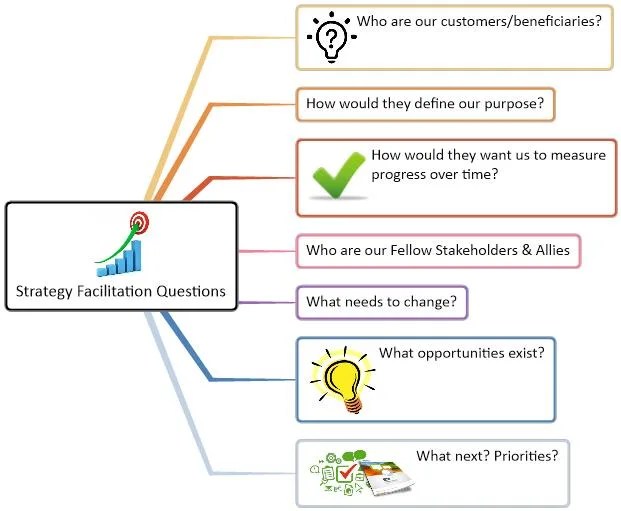 Strategy Facilitation Questions

Who are our customers/beneficiaries?

How would they define our purpose?

How would they want us to measure progress over time?

Who are our Fellow Stakeholders & Allies

What needs to change?

What opportunities exist?

What next? Priorities?